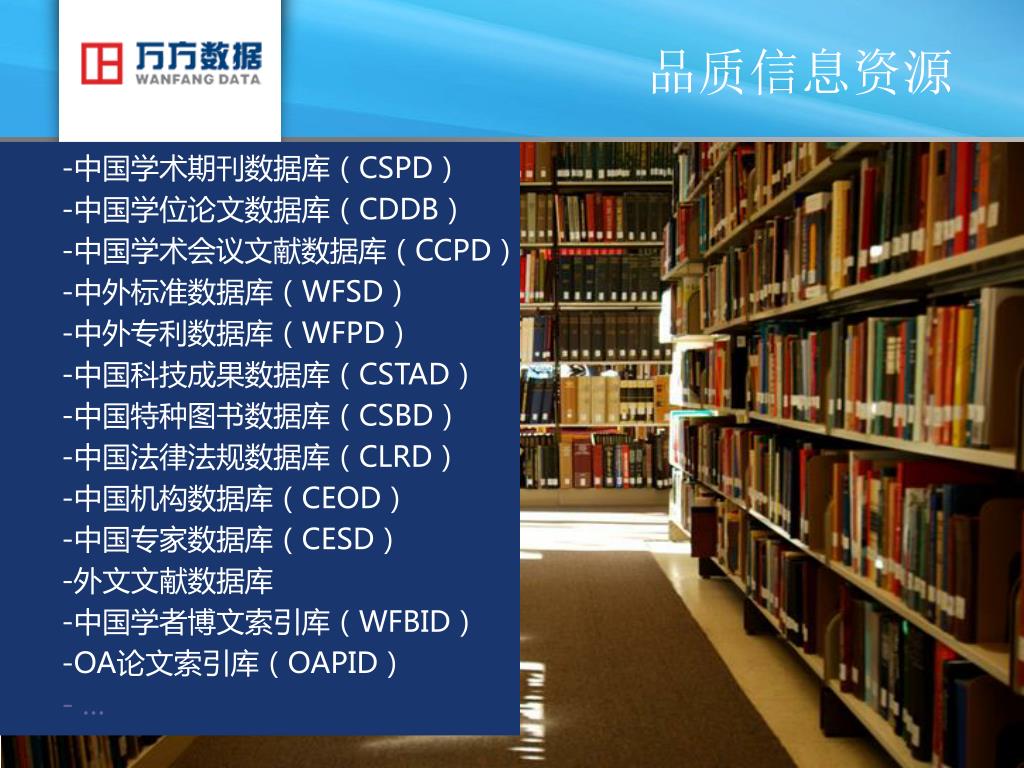 万方数据
WANFANG DATA

品质信息资源

-中国学术期刊数据库（CSPD）
-中国学位论文数据库（CDDB）
-中国学术会议文献数据库（CCPD）
-中外标准数据库（WFSD）
-中外专利数据库（WFPD）
-中国科技成果数据库（CSTAD）
-中国特种图书数据库（CSBD）
-中国法律法规数据库（CLRD）
-中国机构数据库（CEOD）
-中国专家数据库（CESD）
-外文文献数据库
-中国学者博文索引库（WFBID）
-OA论文索引库（OAPID）
- …